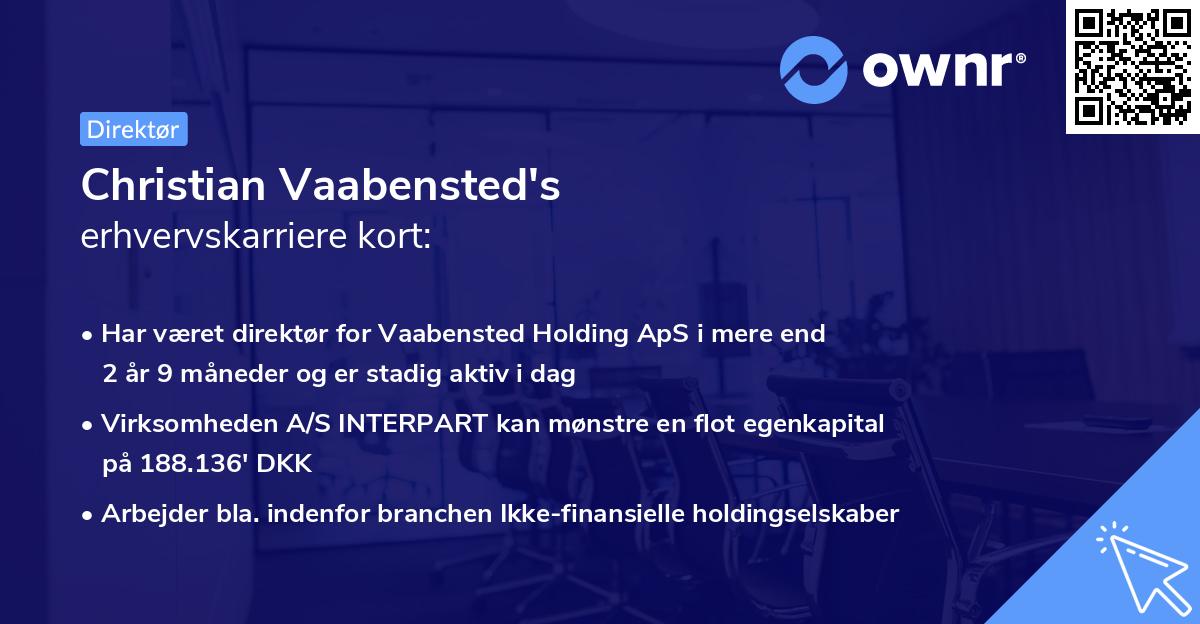 ownr®

Direktør

Christian Vaabensted's
erhvervskarriere kort:

• Har været direktør for Vaabensted Holding ApS i mere end 2 år 9 måneder og er stadig aktiv i dag

• Virksomheden A/S INTERPART kan mønstre en flot egenkapital på 188.136' DKK

• Arbejder bla. indenfor branchen Ikke-finansielle holdingselskaber